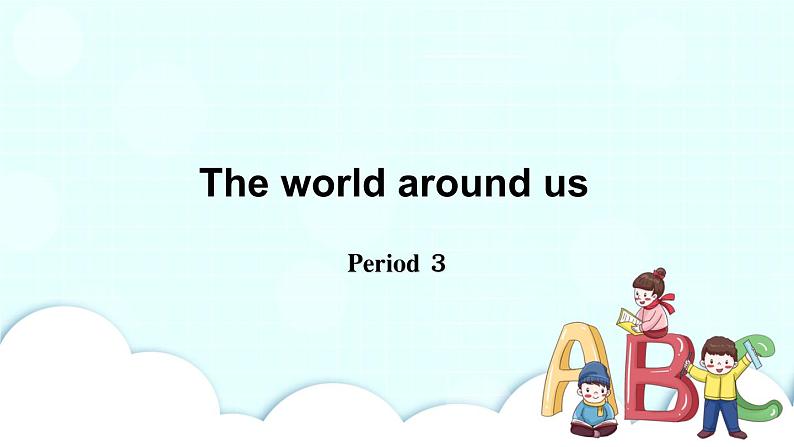 The world around us

Period 3

ABC